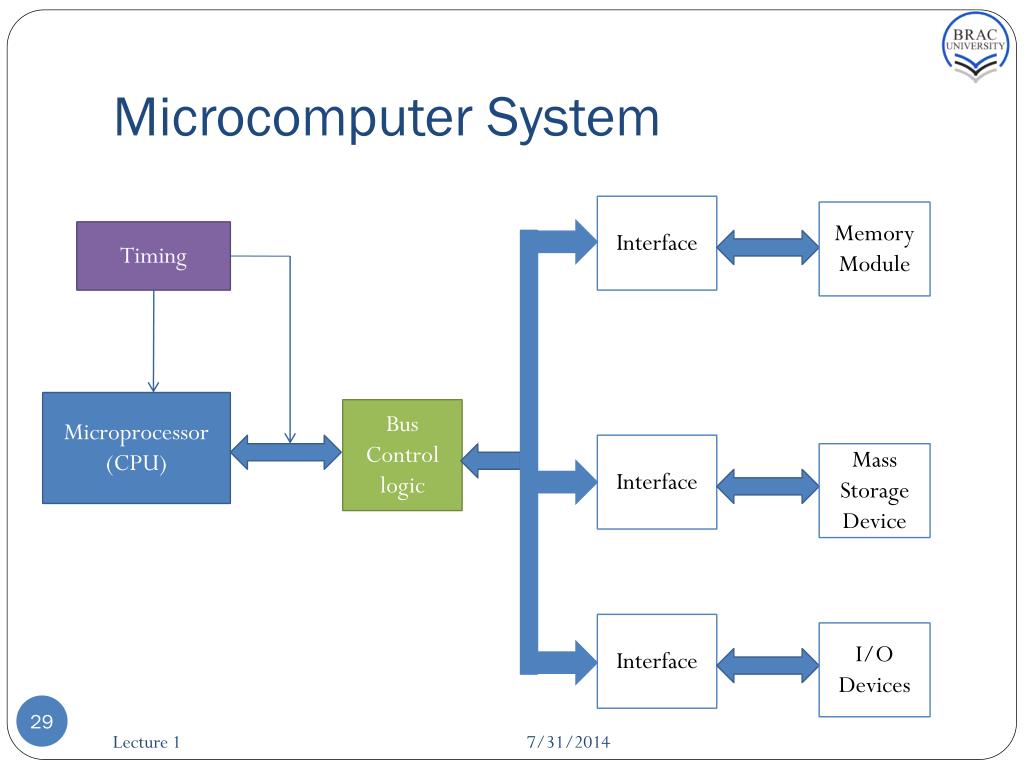 BRAC UNIVERSITY

Microcomputer System

Timing

Microprocessor (CPU)

Bus Control logic

Interface

Memory Module

Interface

Mass Storage Device

Interface

I/O Devices

29

Lecture 1

7/31/2014